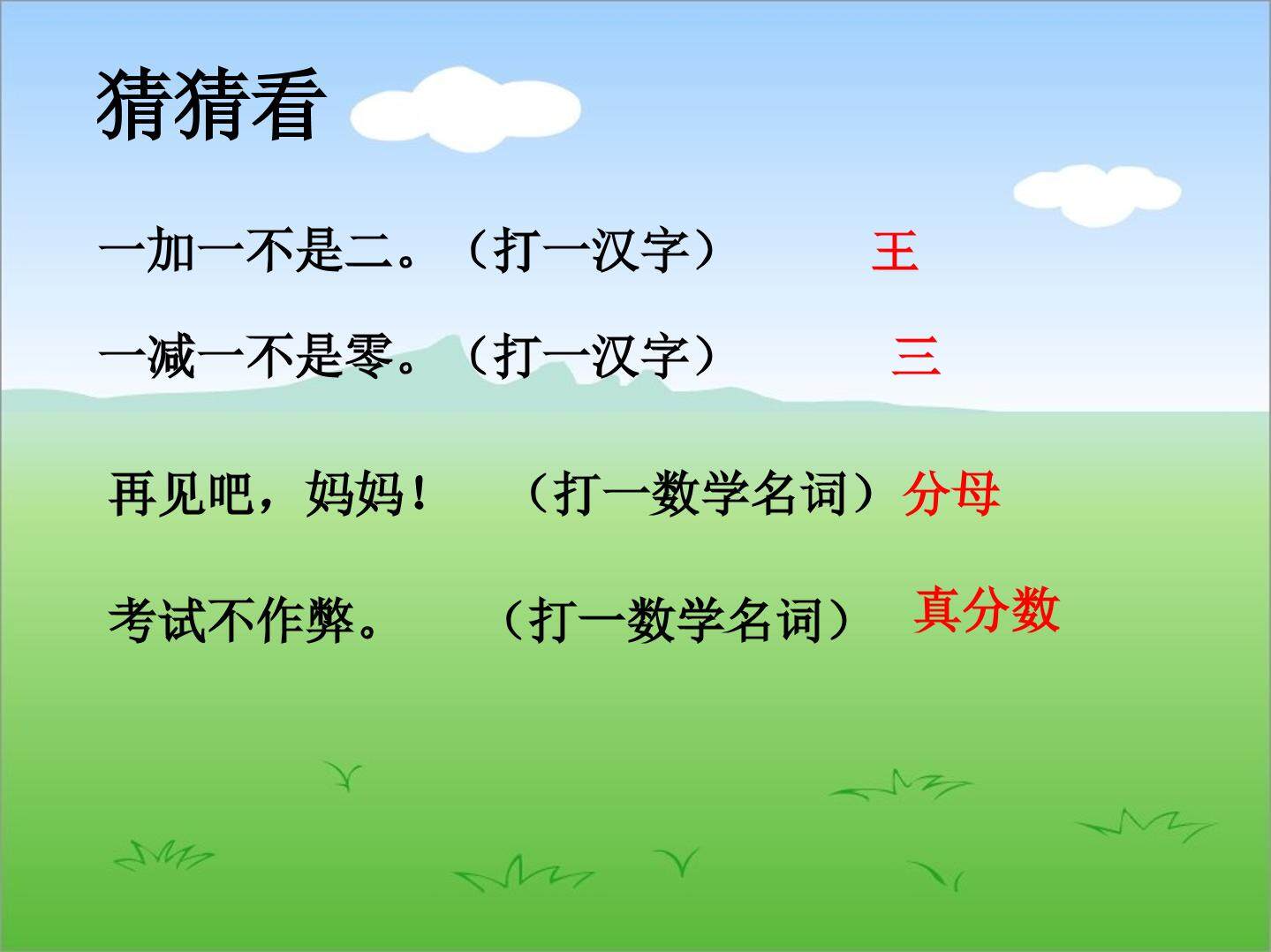 猜猜看

一加一不是二。（打一汉字） 王

一减一不是零。（打一汉字） 三

再见吧，妈妈！ （打一数学名词）分母

考试不作弊。 （打一数学名词） 真分数